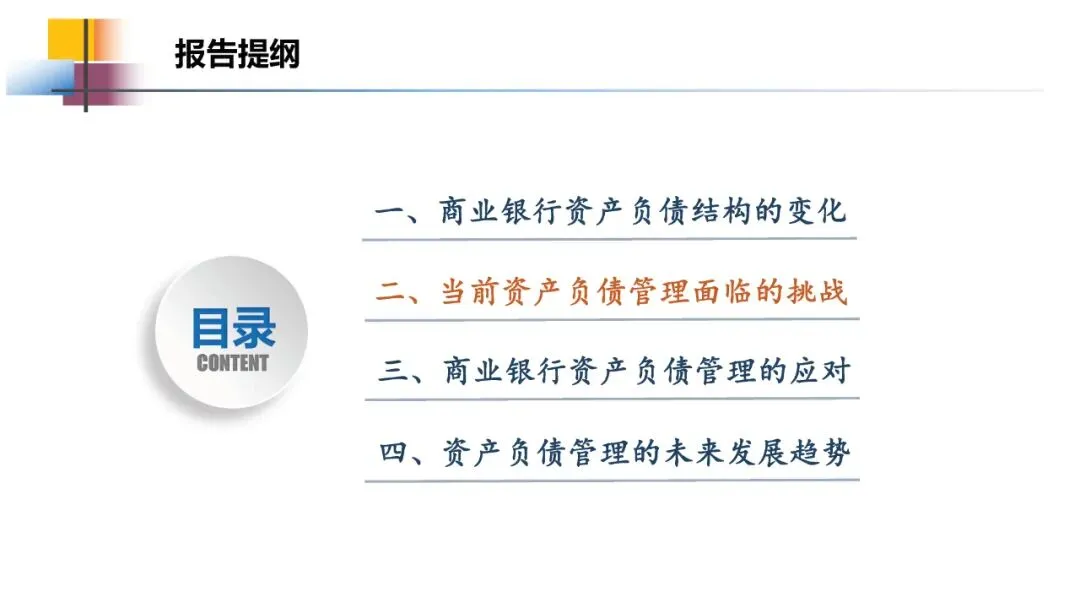 报告提纲

目录
CONTENT

一、商业银行资产负债结构的变化

二、当前资产负债管理面临的挑战

三、商业银行资产负债管理的应对

四、资产负债管理的未来发展趋势